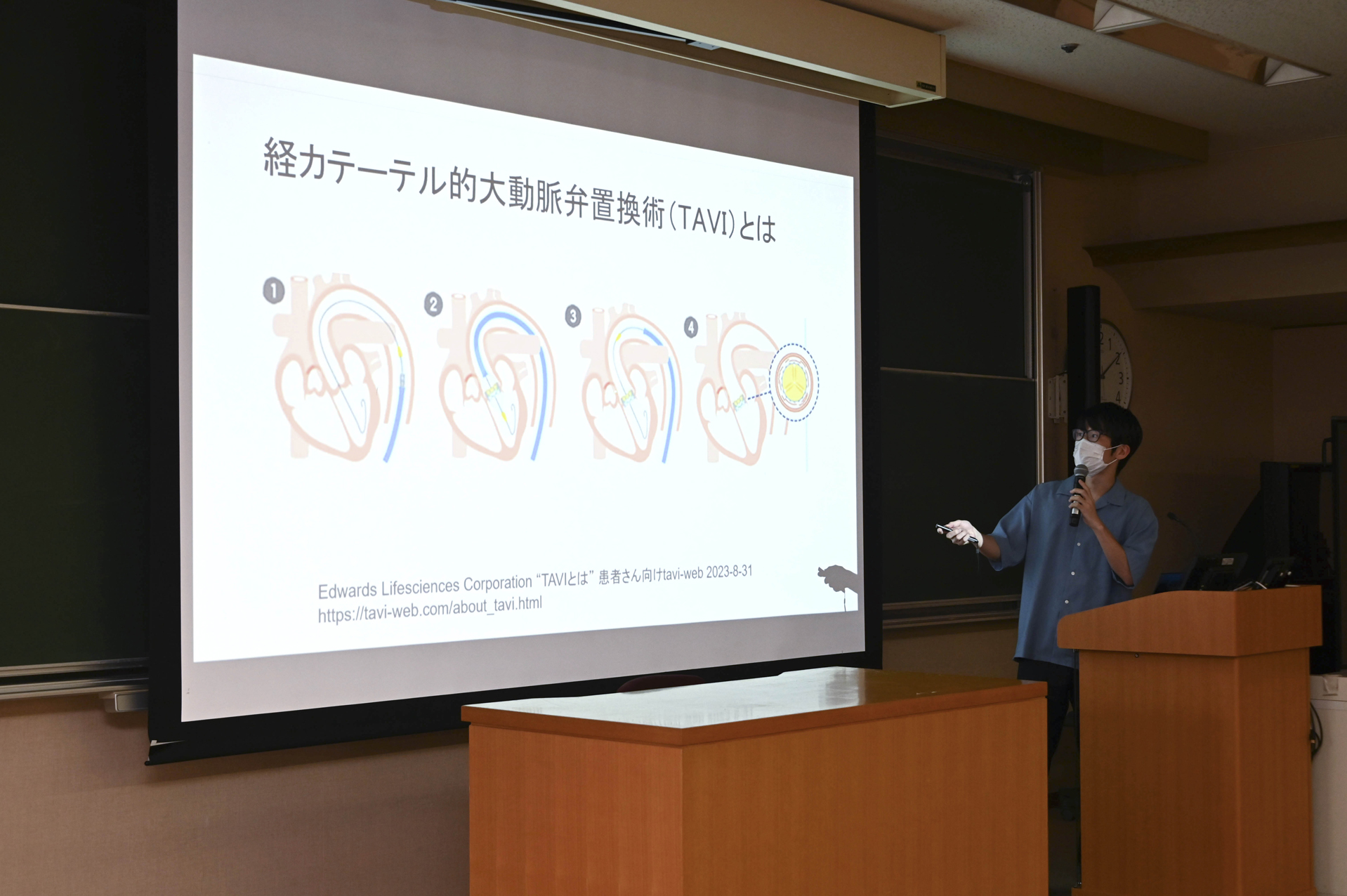 経カテーテル的大動脈弁置換術(TAVI)とは

1

2

3

4

Edwards Lifesciences Corporation "TAVIとは" 患者さん向けtavi-web 2023-8-31
https://tavi-web.com/about_tavi.html